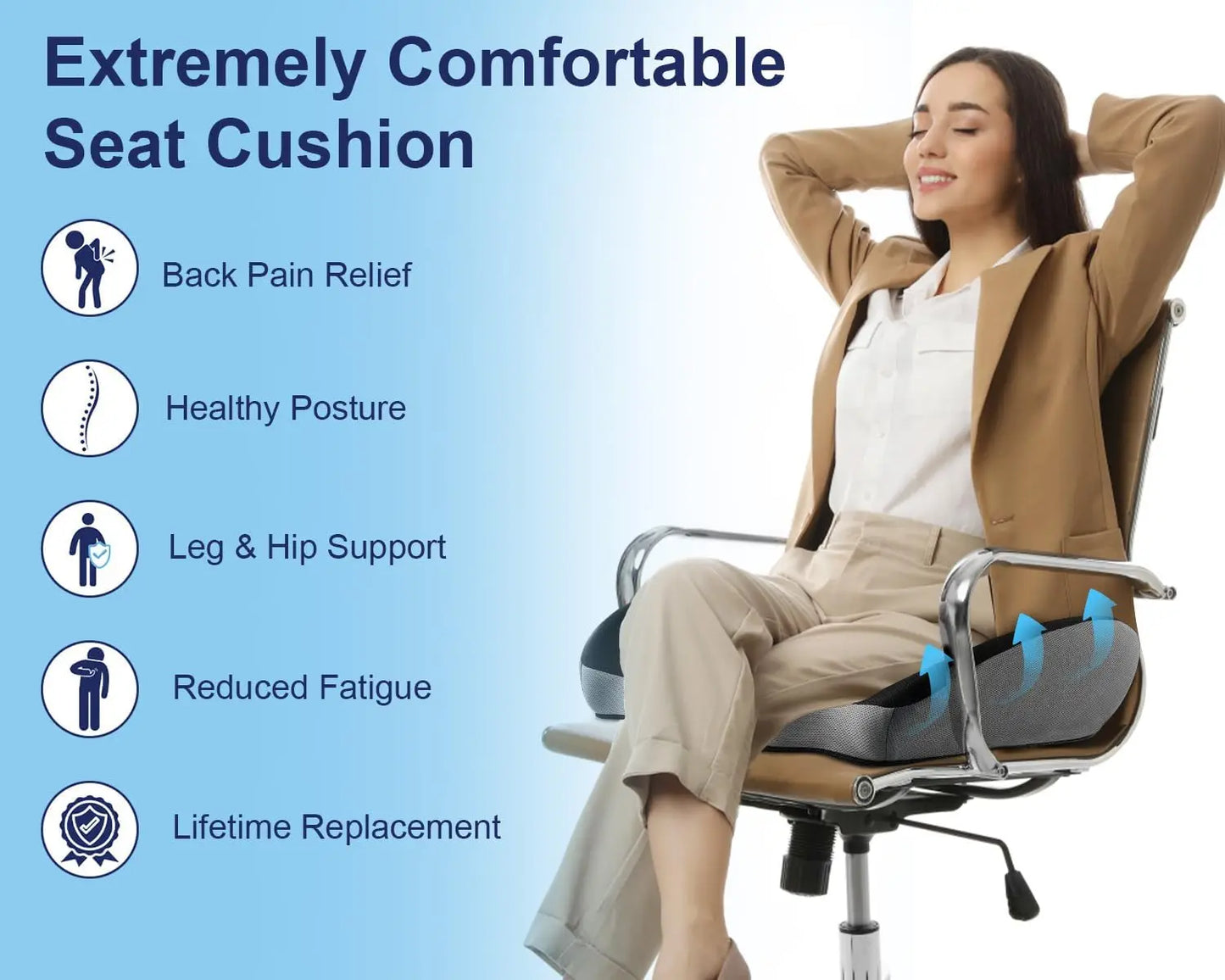 Extremely Comfortable Seat Cushion

Back Pain Relief

Healthy Posture

Leg & Hip Support

Reduced Fatigue

Lifetime Replacement